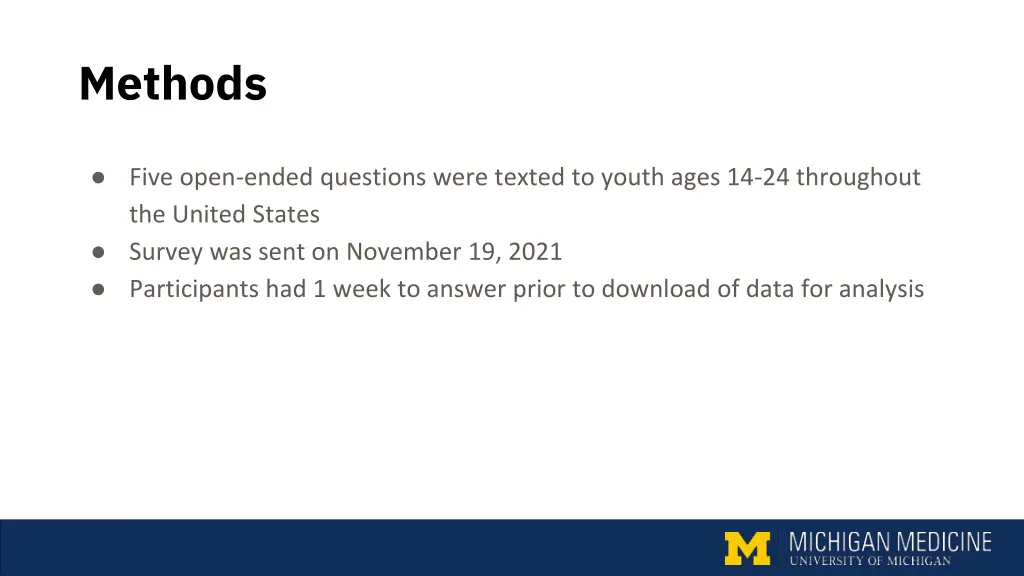 Methods

● Five open-ended questions were texted to youth ages 14-24 throughout the United States
● Survey was sent on November 19, 2021
● Participants had 1 week to answer prior to download of data for analysis

M MICHIGAN MEDICINE
UNIVERSITY OF MICHIGAN